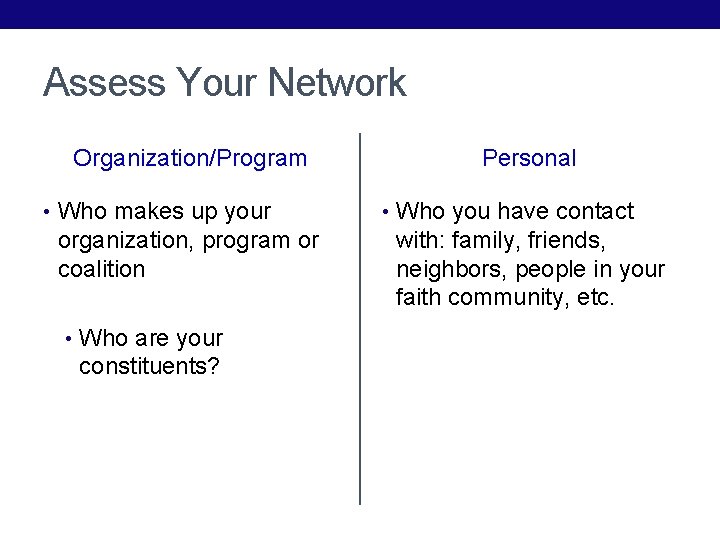 Assess Your Network

Organization/Program

• Who makes up your organization, program or coalition

• Who are your constituents?

Personal

• Who you have contact with: family, friends, neighbors, people in your faith community, etc.